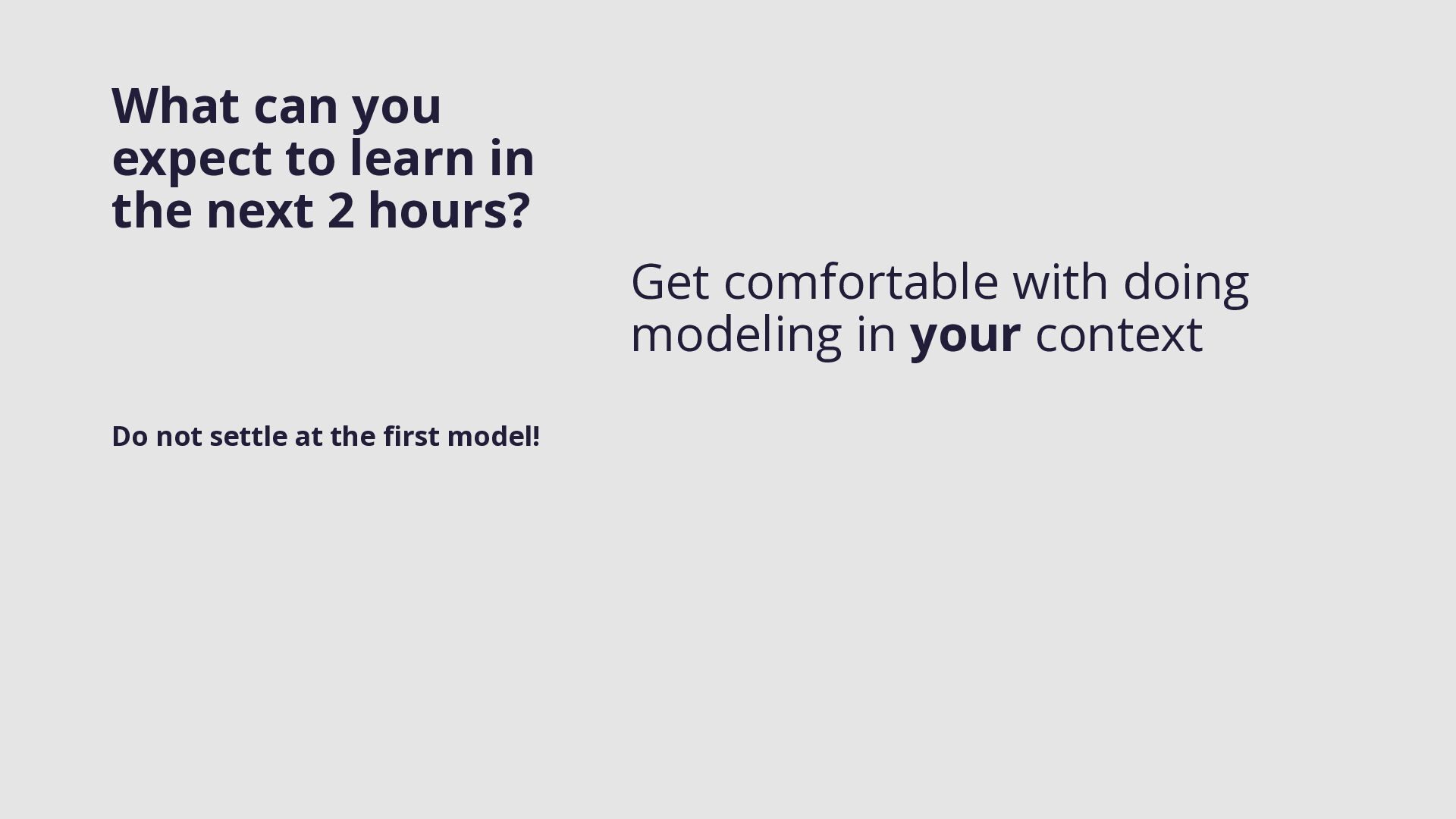 What can you expect to learn in the next 2 hours?

Do not settle at the first model!

Get comfortable with doing modeling in your context